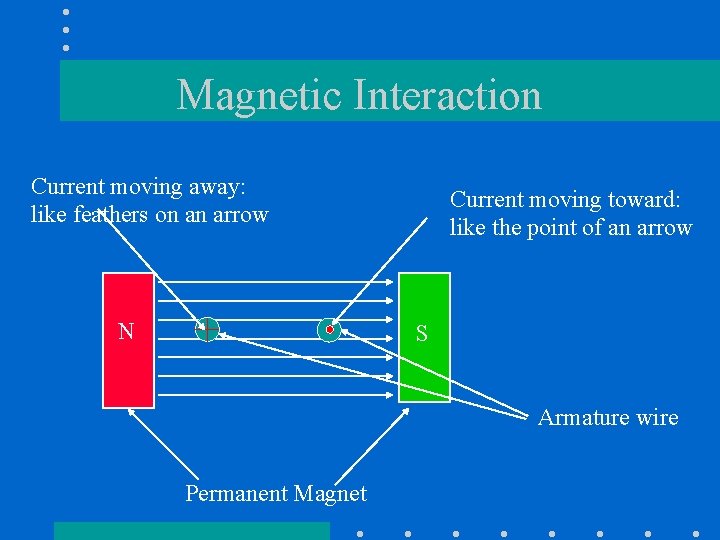 Magnetic Interaction

Current moving away: like feathers on an arrow

Current moving toward: like the point of an arrow

N

S

Armature wire

Permanent Magnet